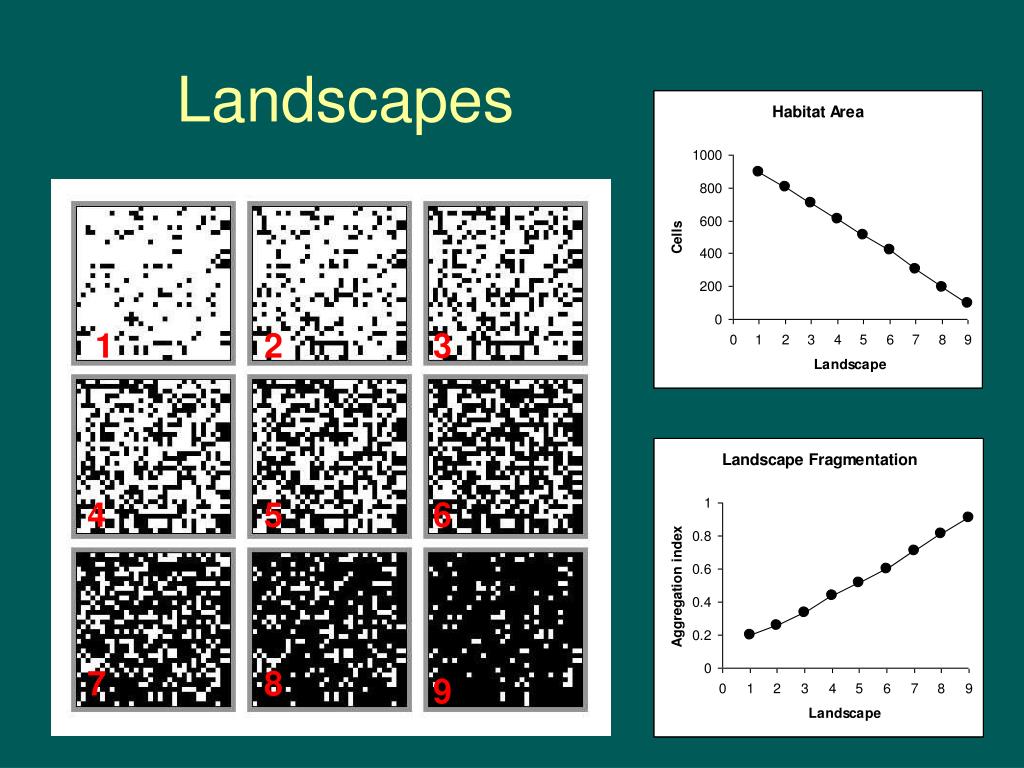 Landscapes

1
2
3
4
5
6
7
8
9

Habitat Area

Cells

1000
800
600
400
200
0

0 1 2 3 4 5 6 7 8 9

Landscape

Landscape Fragmentation

Aggregation index

1
0.8
0.6
0.4
0.2
0

0 1 2 3 4 5 6 7 8 9

Landscape